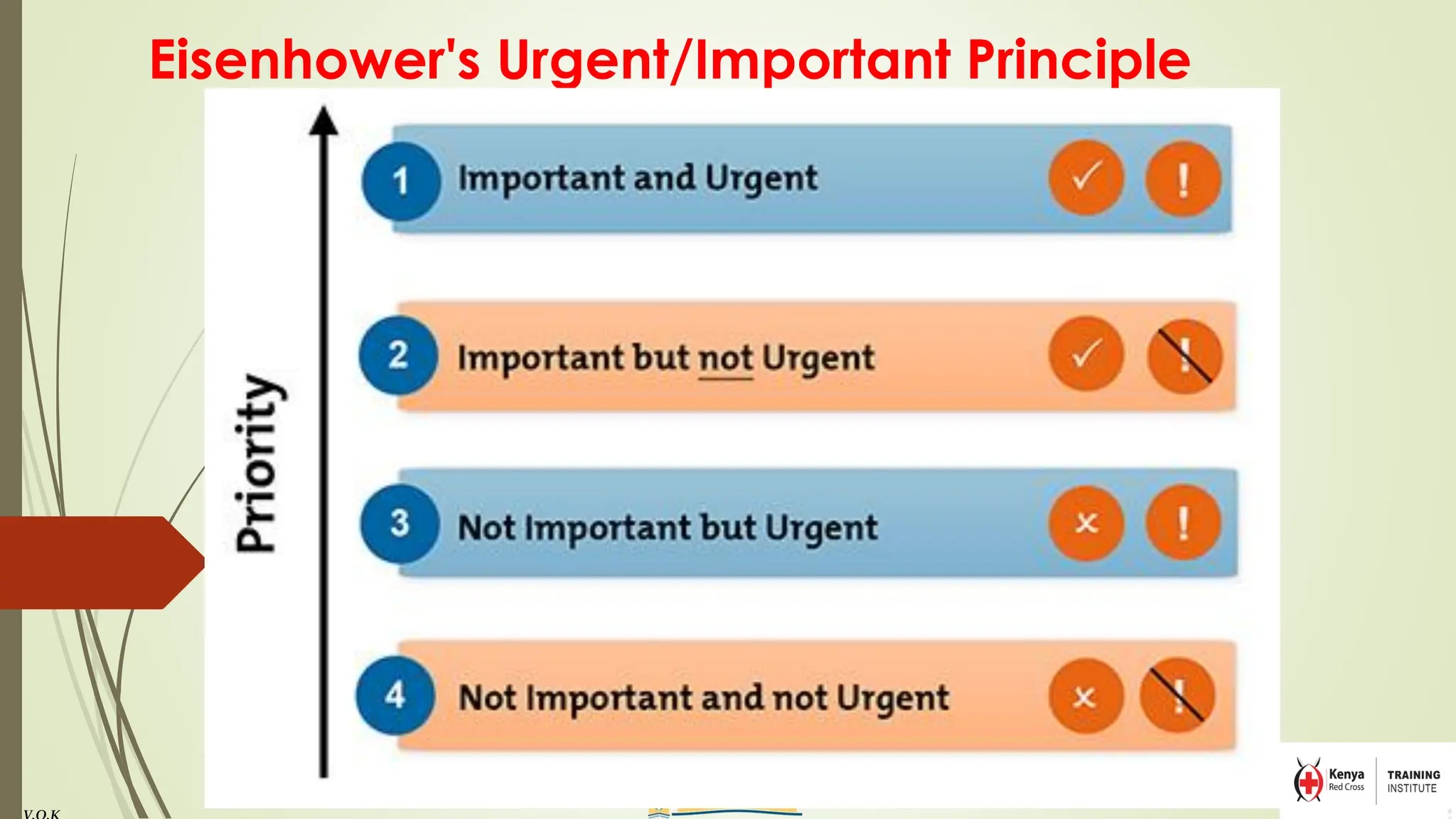 Eisenhower's Urgent/Important Principle

Priority

1 Important and Urgent ✓ !

2 Important but not Urgent ✓ !

3 Not Important but Urgent × !

4 Not Important and not Urgent × !

Kenya Red Cross TRAINING INSTITUTE

V.O.K